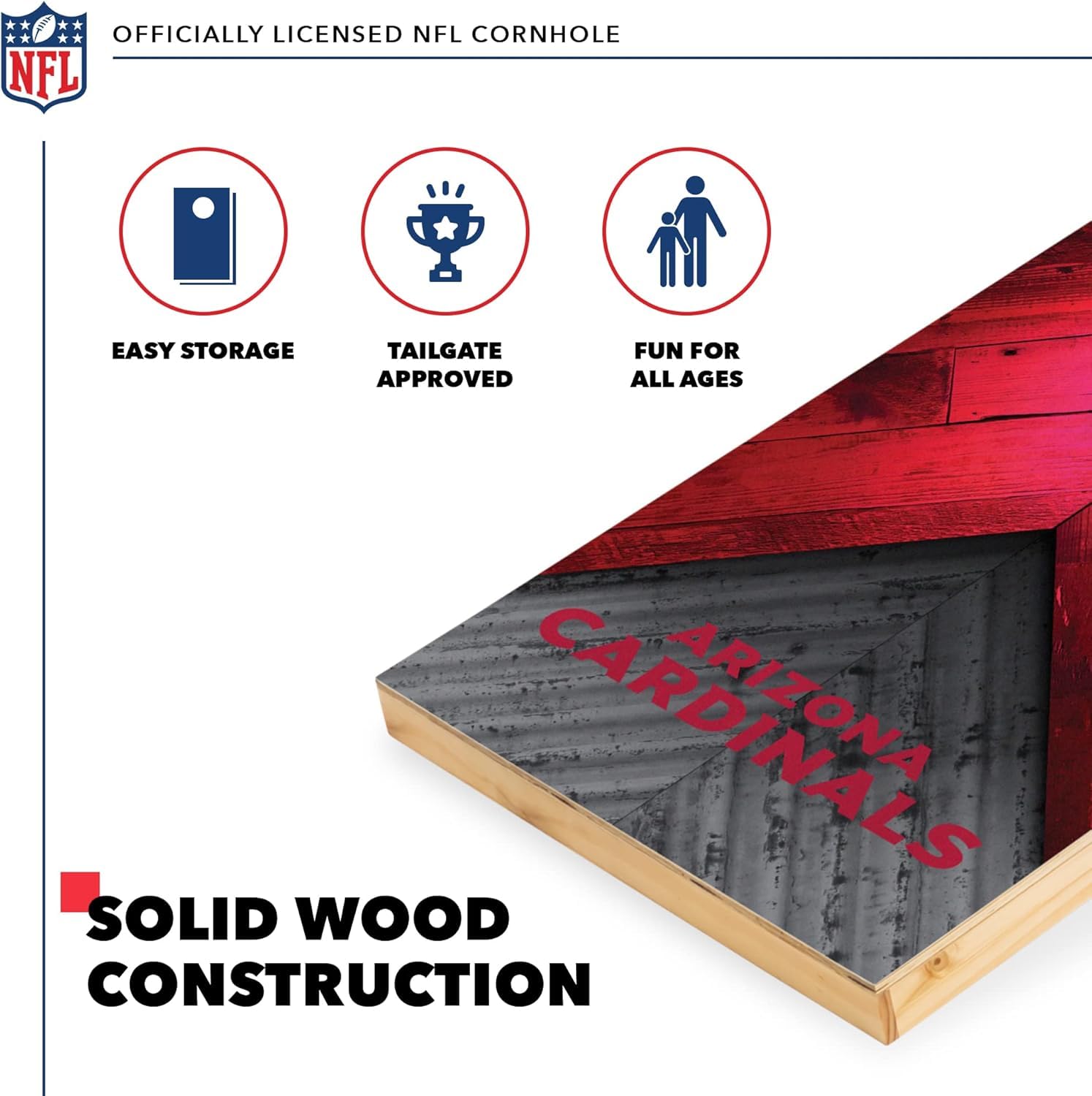 NFL

OFFICIALLY LICENSED NFL CORNHOLE

EASY STORAGE

TAILGATE APPROVED

FUN FOR ALL AGES

ARIZONA CARDINALS

SOLID WOOD CONSTRUCTION